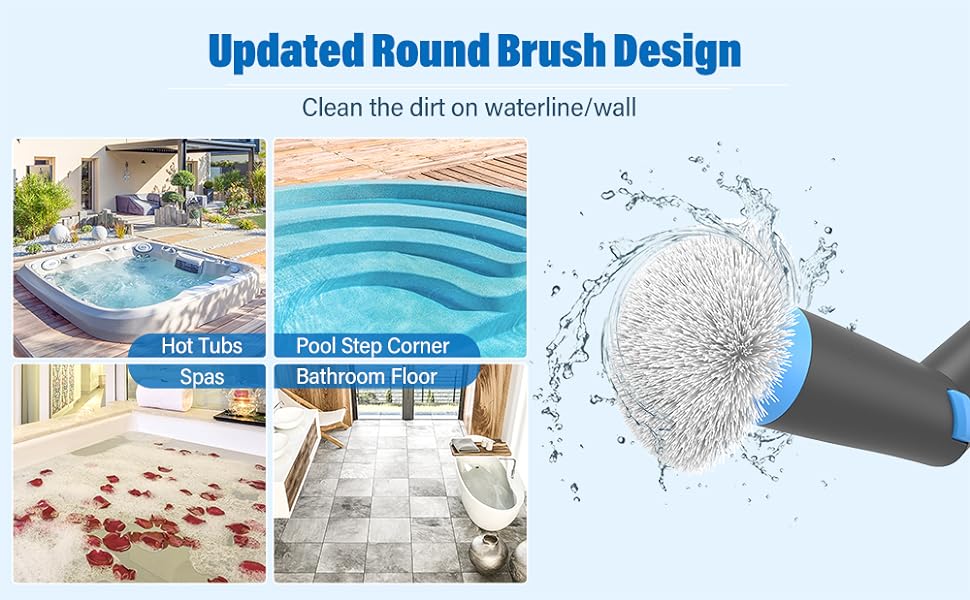 Updated Round Brush Design

Clean the dirt on waterline/wall

Hot Tubs

Pool Step Corner

Spas

Bathroom Floor